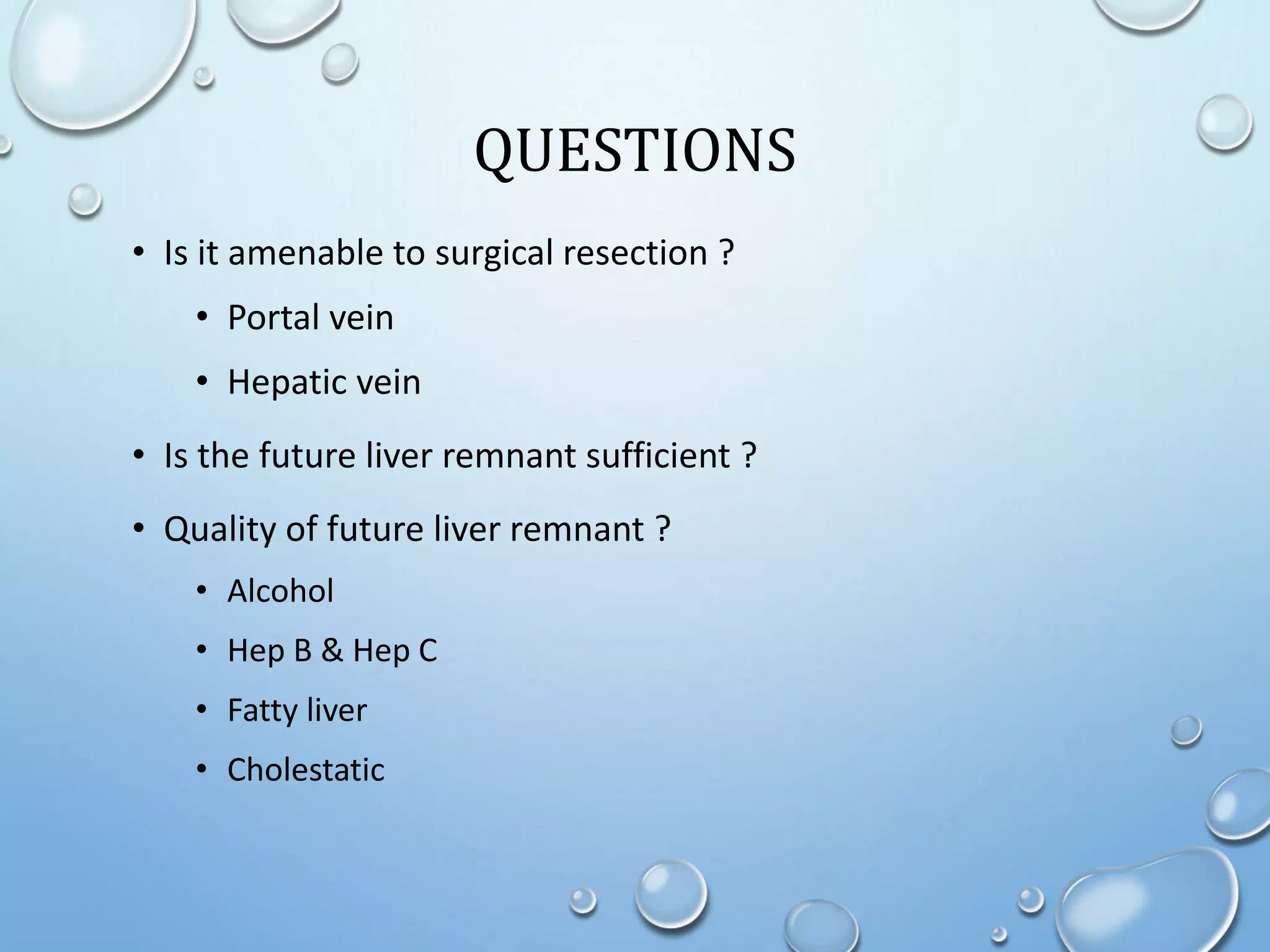 QUESTIONS

• Is it amenable to surgical resection ?
  • Portal vein
  • Hepatic vein
• Is the future liver remnant sufficient ?
• Quality of future liver remnant ?
  • Alcohol
  • Hep B & Hep C
  • Fatty liver
  • Cholestatic